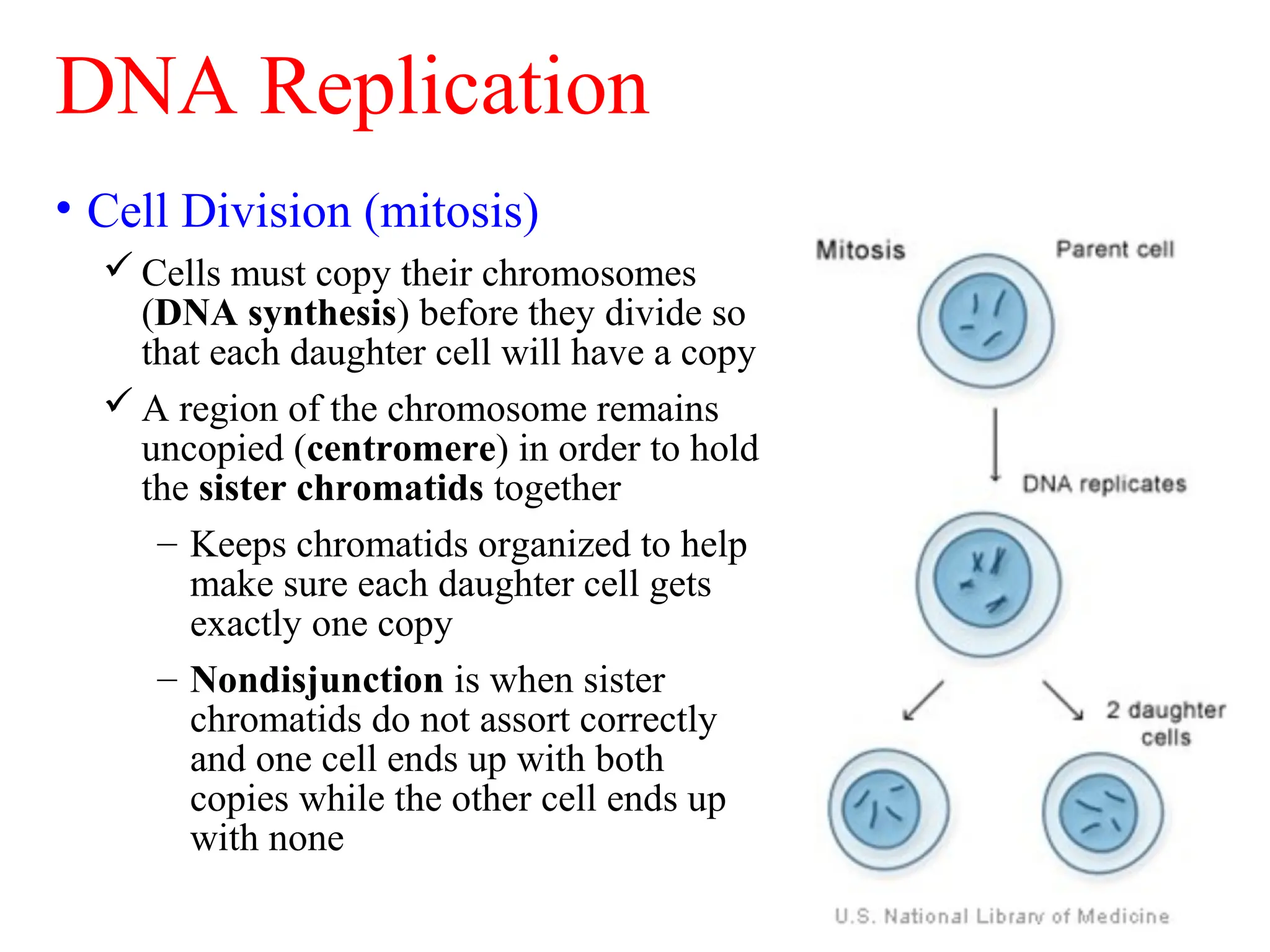 DNA Replication

• Cell Division (mitosis)

✓ Cells must copy their chromosomes (DNA synthesis) before they divide so that each daughter cell will have a copy

✓ A region of the chromosome remains uncopied (centromere) in order to hold the sister chromatids together

– Keeps chromatids organized to help make sure each daughter cell gets exactly one copy

– Nondisjunction is when sister chromatids do not assort correctly and one cell ends up with both copies while the other cell ends up with none

Mitosis

Parent cell

DNA replicates

2 daughter cells

U.S. National Library of Medicine